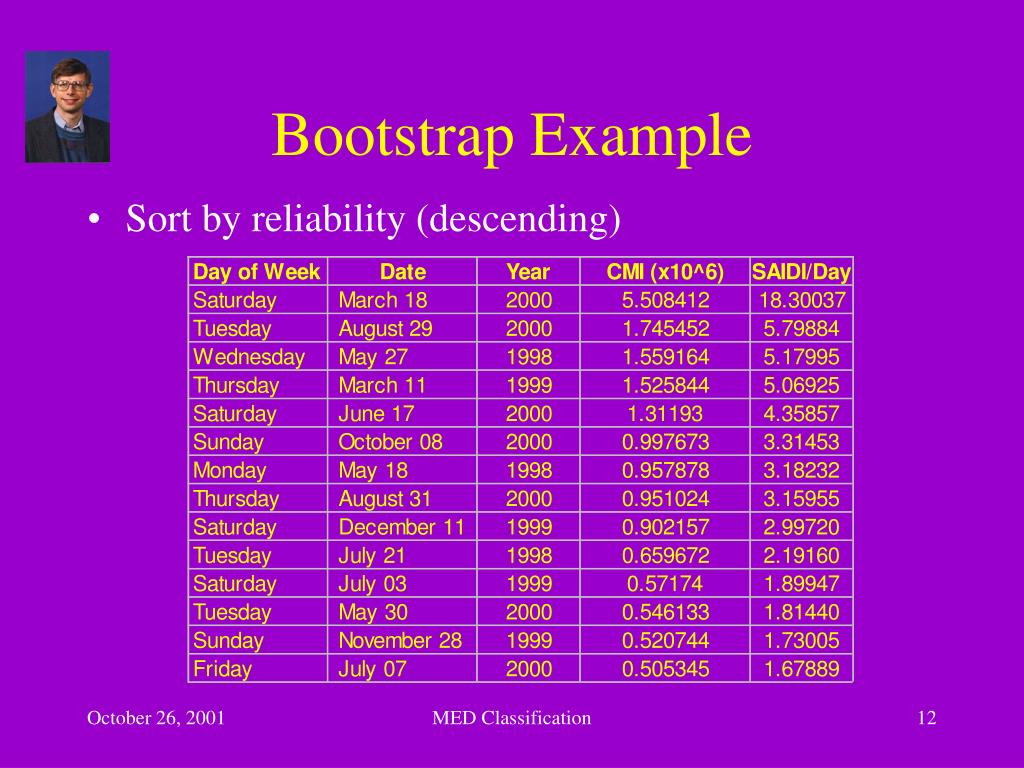 Bootstrap Example

• Sort by reliability (descending)

| Day of Week | Date | Year | CMI (x10^6) | SAIDI/Day |
|---|---|---|---|---|
| Saturday | March 18 | 2000 | 5.508412 | 18.30037 |
| Tuesday | August 29 | 2000 | 1.745452 | 5.79884 |
| Wednesday | May 27 | 1998 | 1.559164 | 5.17995 |
| Thursday | March 11 | 1999 | 1.525844 | 5.06925 |
| Saturday | June 17 | 2000 | 1.31193 | 4.35857 |
| Sunday | October 08 | 2000 | 0.997673 | 3.31453 |
| Monday | May 18 | 1998 | 0.957878 | 3.18232 |
| Thursday | August 31 | 2000 | 0.951024 | 3.15955 |
| Saturday | December 11 | 1999 | 0.902157 | 2.99720 |
| Tuesday | July 21 | 1998 | 0.659672 | 2.19160 |
| Saturday | July 03 | 1999 | 0.57174 | 1.89947 |
| Tuesday | May 30 | 2000 | 0.546133 | 1.81440 |
| Sunday | November 28 | 1999 | 0.520744 | 1.73005 |
| Friday | July 07 | 2000 | 0.505345 | 1.67889 |

October 26, 2001 MED Classification 12